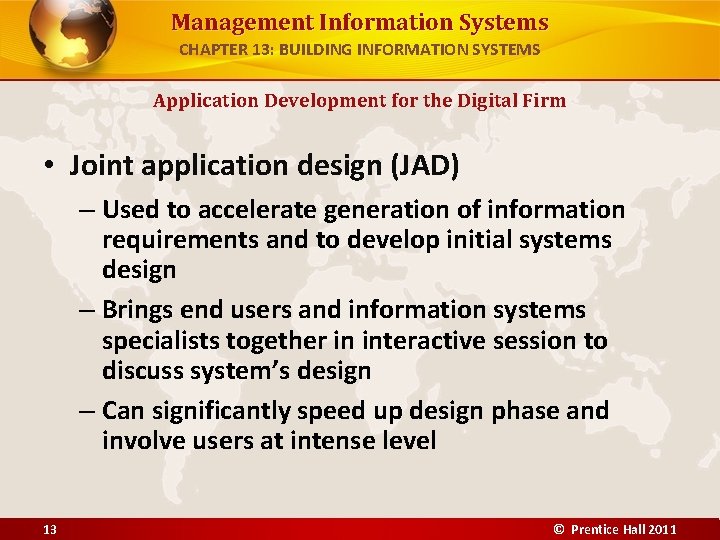 Management Information Systems
CHAPTER 13: BUILDING INFORMATION SYSTEMS

Application Development for the Digital Firm

• Joint application design (JAD)
– Used to accelerate generation of information requirements and to develop initial systems design
– Brings end users and information systems specialists together in interactive session to discuss system's design
– Can significantly speed up design phase and involve users at intense level

13

© Prentice Hall 2011